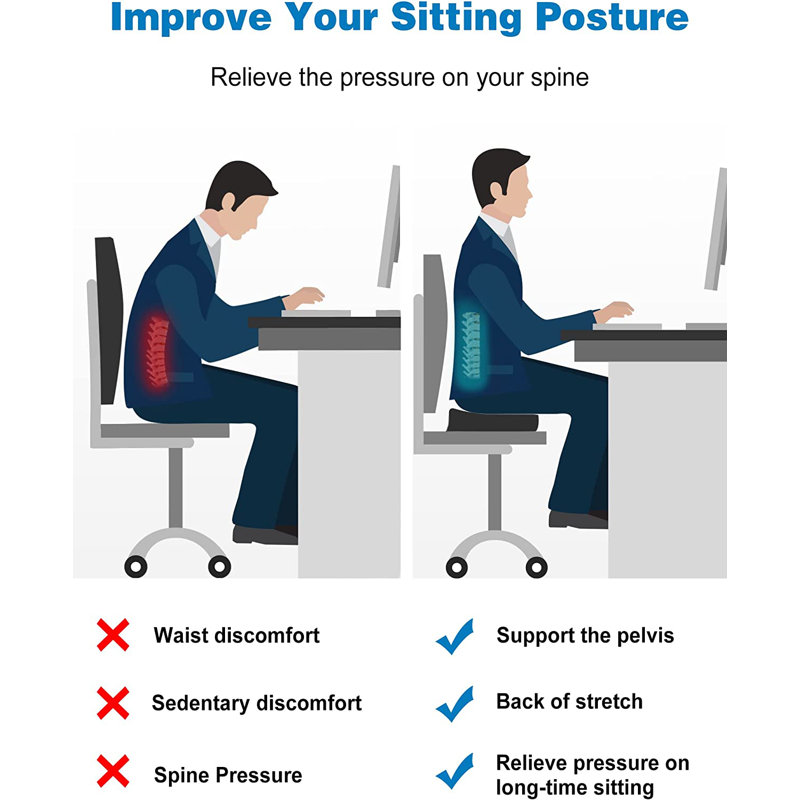 Improve Your Sitting Posture

Relieve the pressure on your spine

Waist discomfort

Sedentary discomfort

Spine Pressure

Support the pelvis

Back of stretch

Relieve pressure on long-time sitting